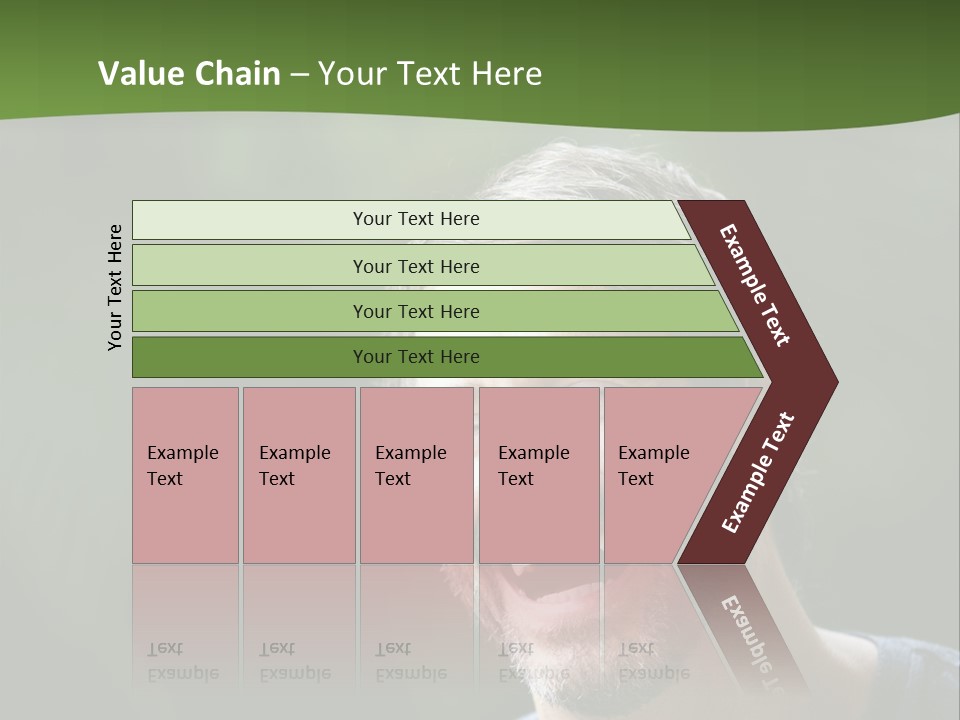 Value Chain – Your Text Here

Your Text Here

Your Text Here

Your Text Here

Your Text Here

Your Text Here

Example Text

Example Text

Example Text

Example Text

Example Text

Example Text

Example Text